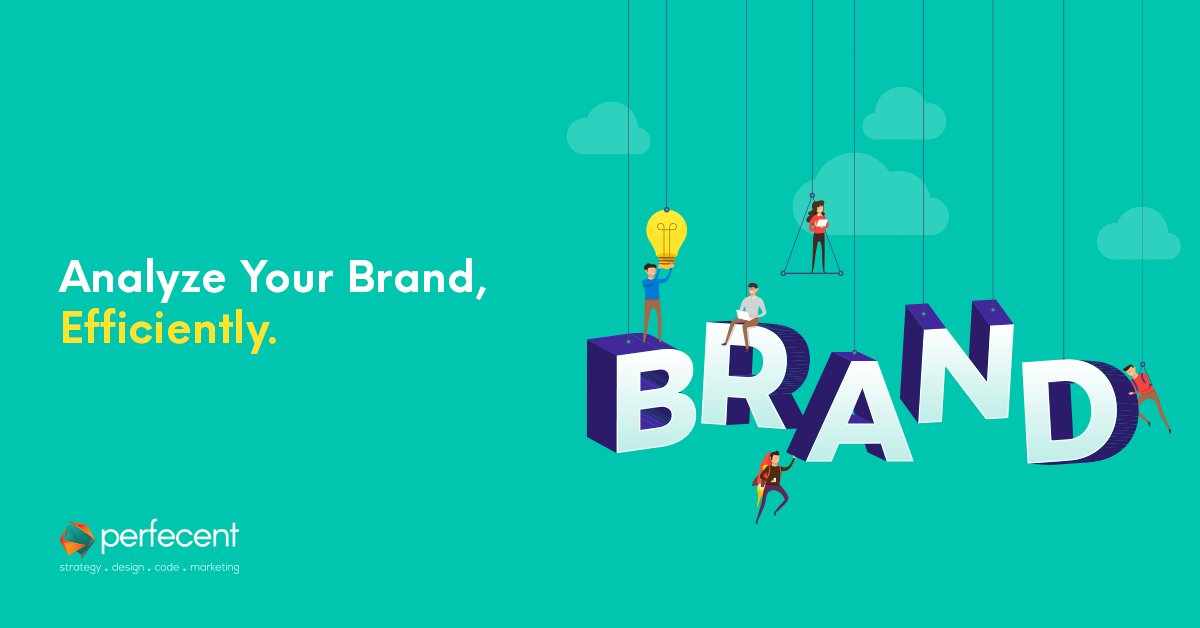 Analyze Your Brand,
Efficiently.

BRAND

perfecent
strategy . design . code . marketing